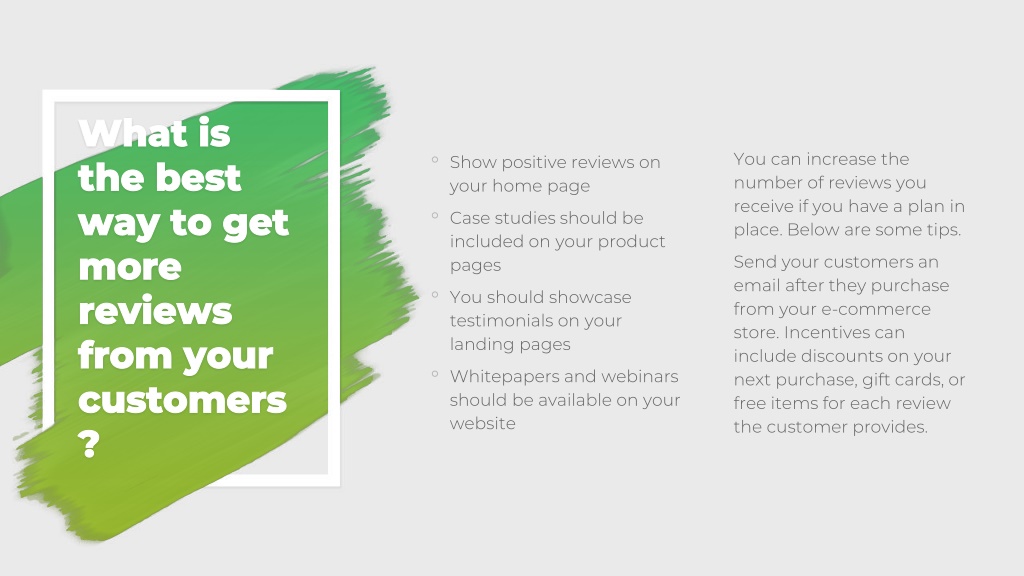 What is the best way to get more reviews from your customers ?

◦ Show positive reviews on your home page
◦ Case studies should be included on your product pages
◦ You should showcase testimonials on your landing pages
◦ Whitepapers and webinars should be available on your website

You can increase the number of reviews you receive if you have a plan in place. Below are some tips.

Send your customers an email after they purchase from your e-commerce store. Incentives can include discounts on your next purchase, gift cards, or free items for each review the customer provides.